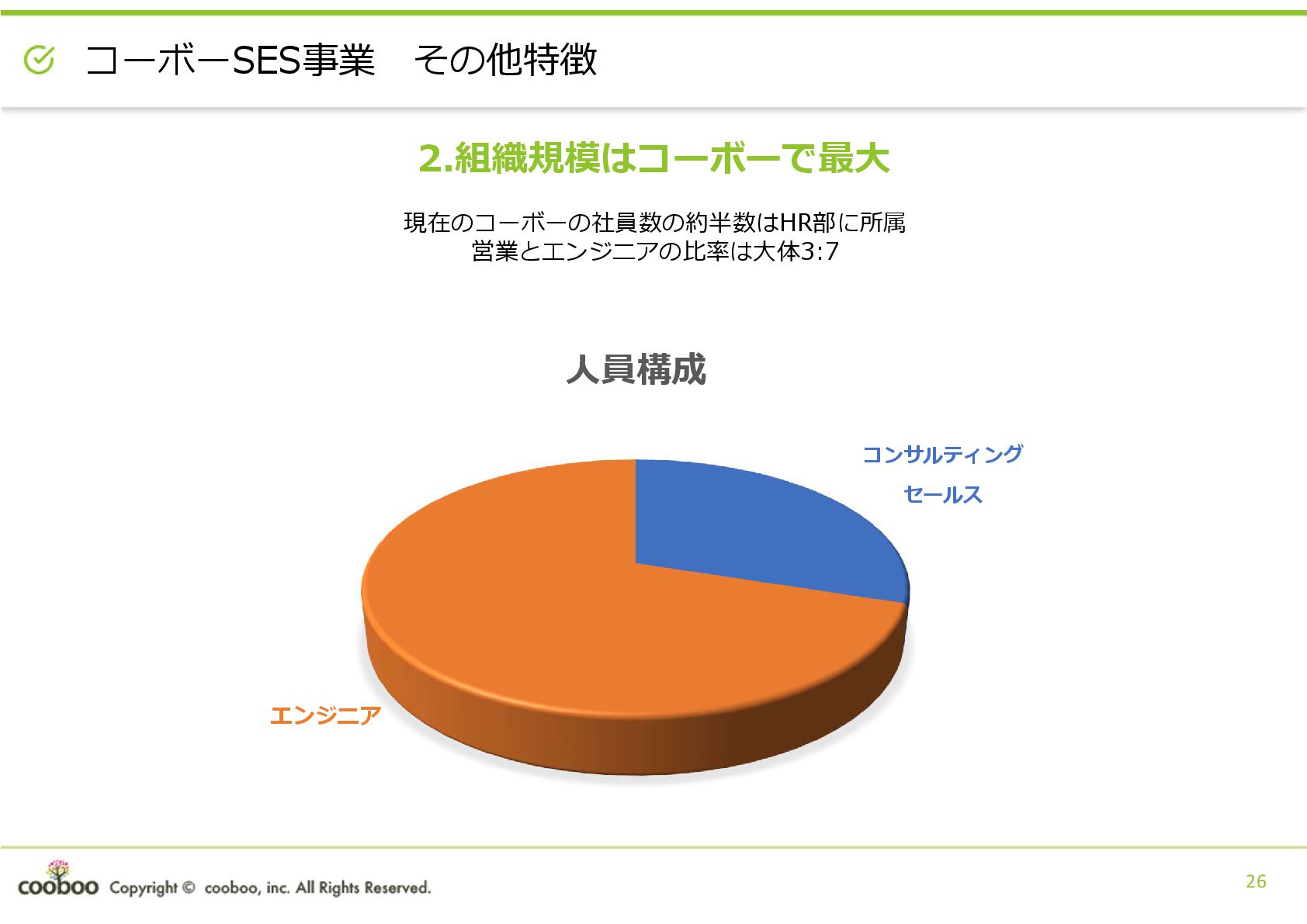 コーボーSES事業　その他特徴

2.組織規模はコーボーで最大

現在のコーボーの社員数の約半数はHR部に所属
営業とエンジニアの比率は大体3:7

人員構成

コンサルティング
セールス

エンジニア

cooboo Copyright © cooboo, inc. All Rights Reserved.

26